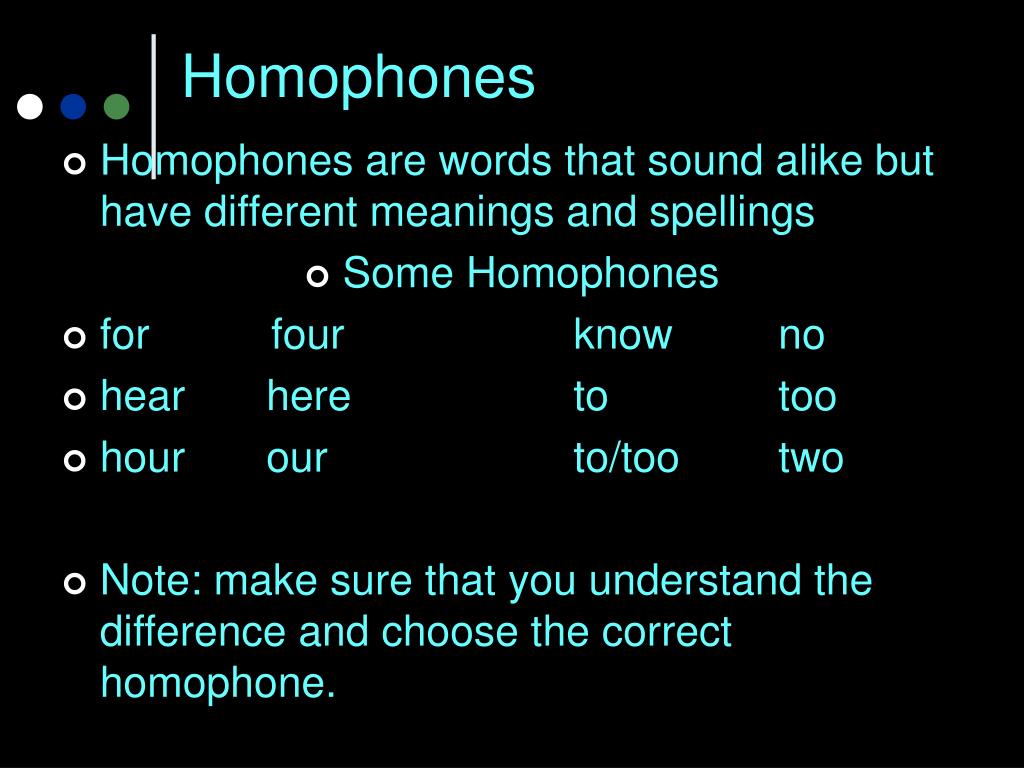 Homophones

Homophones are words that sound alike but have different meanings and spellings

Some Homophones

for four know no

hear here to too

hour our to/too two

Note: make sure that you understand the difference and choose the correct homophone.